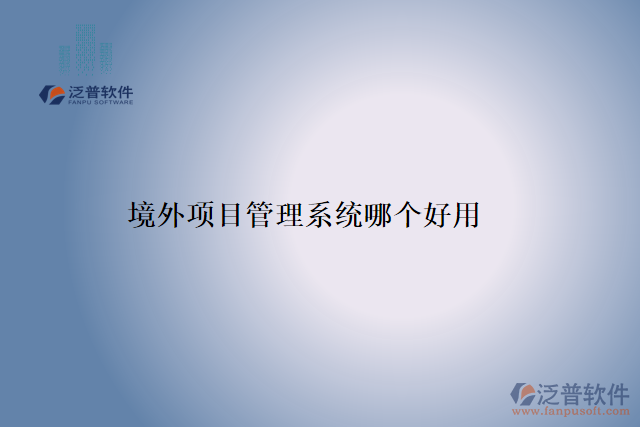 泛普软件
FANPU SOFTWARE

境外项目管理系统哪个好用

泛普软件
www.fanpusoft.com